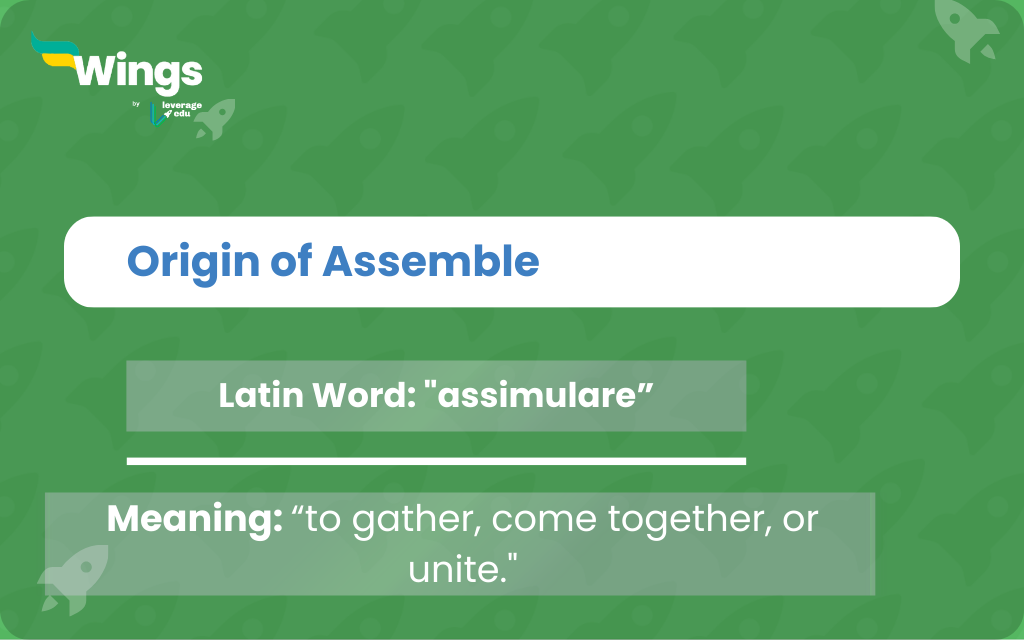 Wings
by leverage edu

Origin of Assemble

Latin Word: "assimulare”

Meaning: “to gather, come together, or unite."